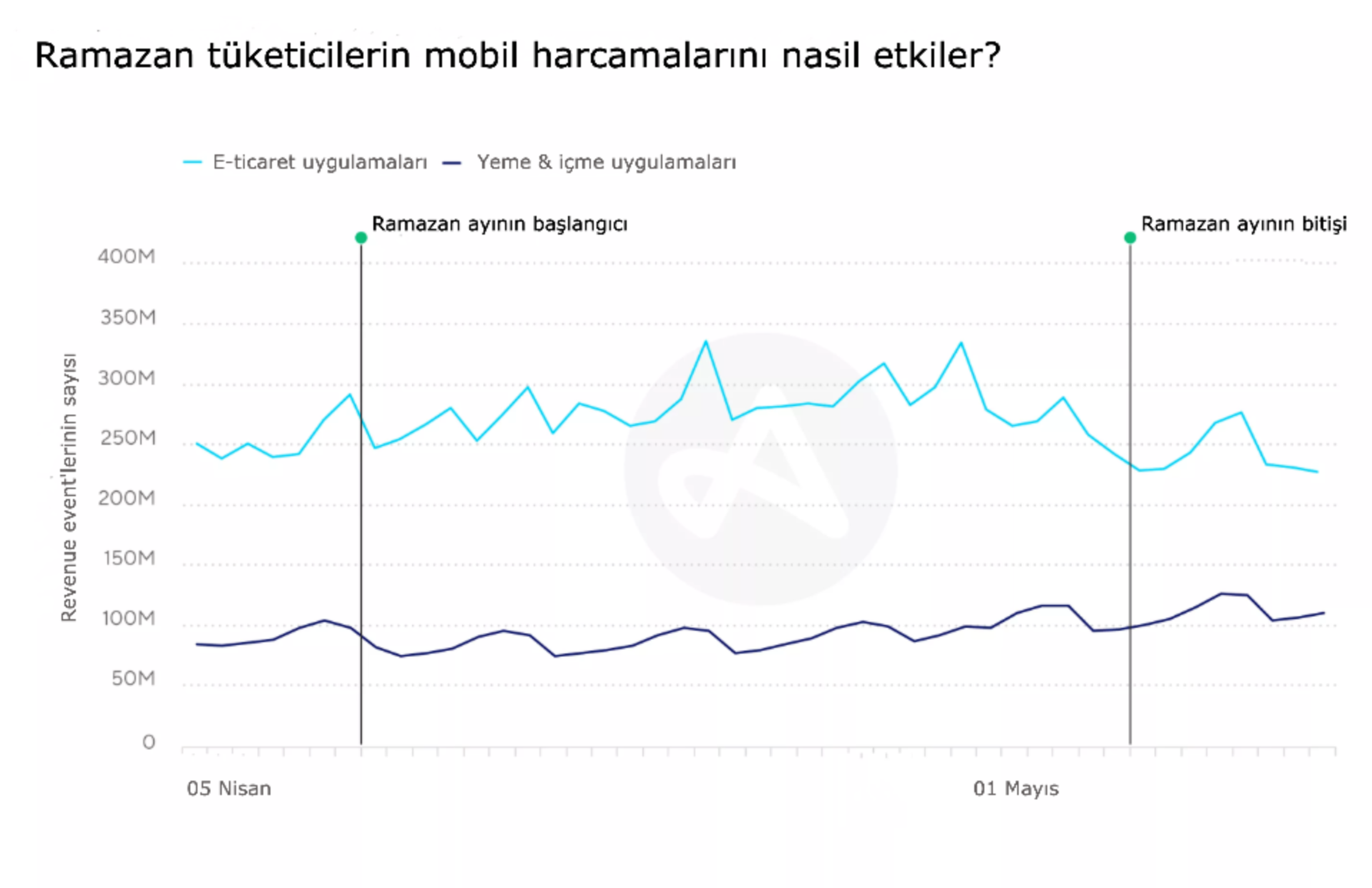 Ramazan tüketicilerin mobil harcamalarını nasil etkiler?

E-ticaret uygulamaları
Yeme & içme uygulamaları

Ramazan ayının başlangıcı
Ramazan ayının bitişi

Revenue event'lerinin sayısı

400M
350M
300M
250M
200M
150M
100M
50M
0

05 Nisan
01 Mayıs